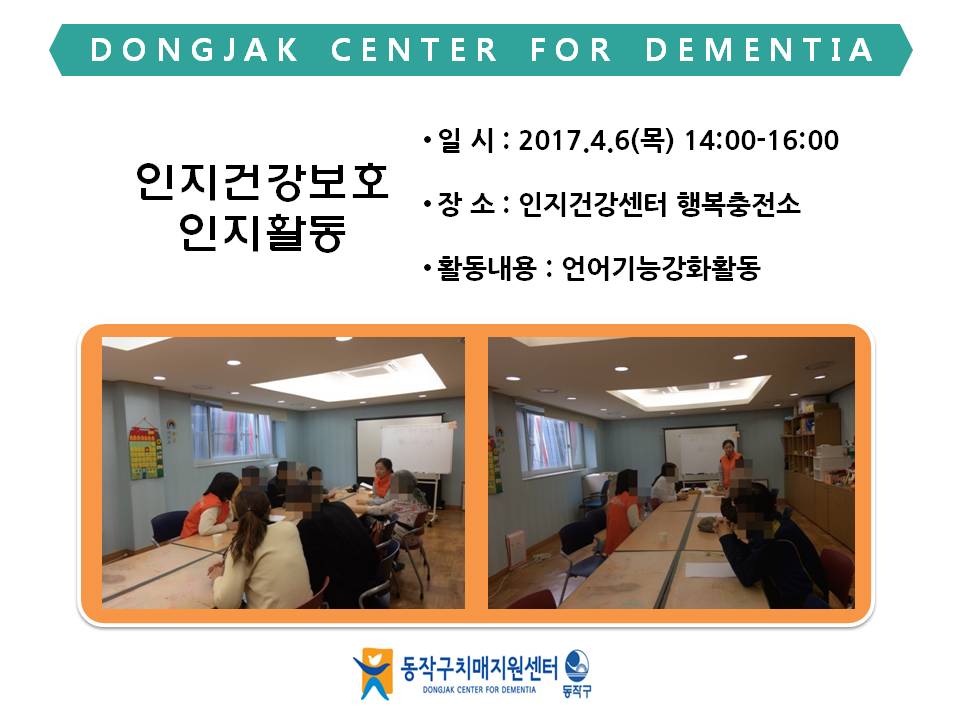 DONGJAK CENTER FOR DEMENTIA

인지건강보호
인지활동

• 일 시 : 2017.4.6(목) 14:00-16:00

• 장 소 : 인지건강센터 행복충전소

• 활동내용 : 언어기능강화활동

동작구치매지원센터
DONGJAK CENTER FOR DEMENTIA
동작구